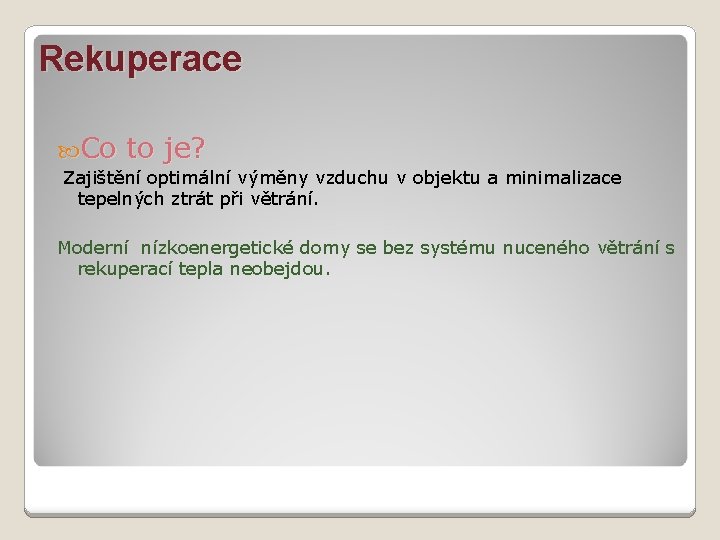 Rekuperace

Co to je?

Zajištění optimální výměny vzduchu v objektu a minimalizace tepelných ztrát při větrání.

Moderní nízkoenergetické domy se bez systému nuceného větrání s rekuperací tepla neobejdou.